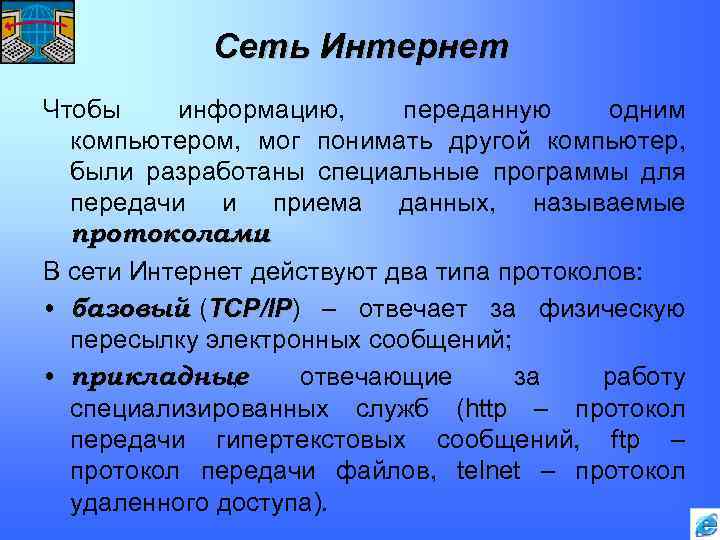 Сеть Интернет

Чтобы информацию, переданную одним компьютером, мог понимать другой компьютер, были разработаны специальные программы для передачи и приема данных, называемые протоколами

В сети Интернет действуют два типа протоколов:

• базовый (TCP/IP) – отвечает за физическую пересылку электронных сообщений;

• прикладные отвечающие за работу специализированных служб (http – протокол передачи гипертекстовых сообщений, ftp – протокол передачи файлов, telnet – протокол удаленного доступа).